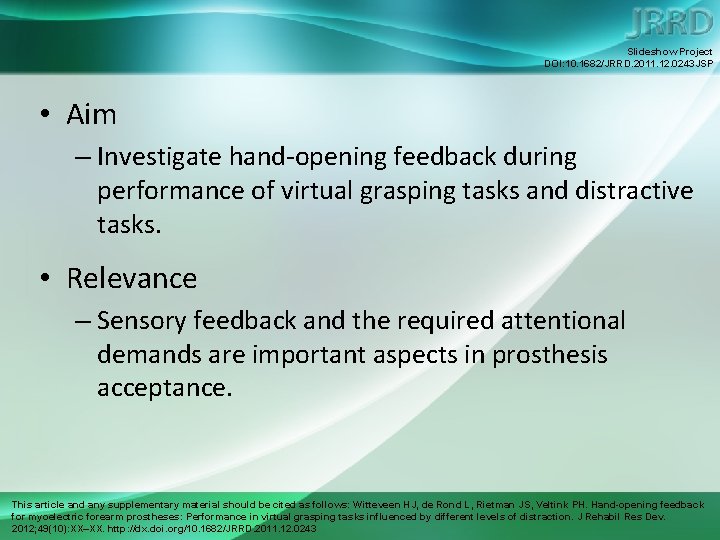 JRRD

Slideshow Project
DOI:10.1682/JRRD.2011.12.0243JSP

• Aim
– Investigate hand-opening feedback during performance of virtual grasping tasks and distractive tasks.

• Relevance
– Sensory feedback and the required attentional demands are important aspects in prosthesis acceptance.

This article and any supplementary material should be cited as follows: Witteveen HJ, de Rond L, Rietman JS, Veltink PH. Hand-opening feedback for myoelectric forearm prostheses: Performance in virtual grasping tasks influenced by different levels of distraction. J Rehabil Res Dev. 2012;49(10):XX–XX. http://dx.doi.org/10.1682/JRRD.2011.12.0243